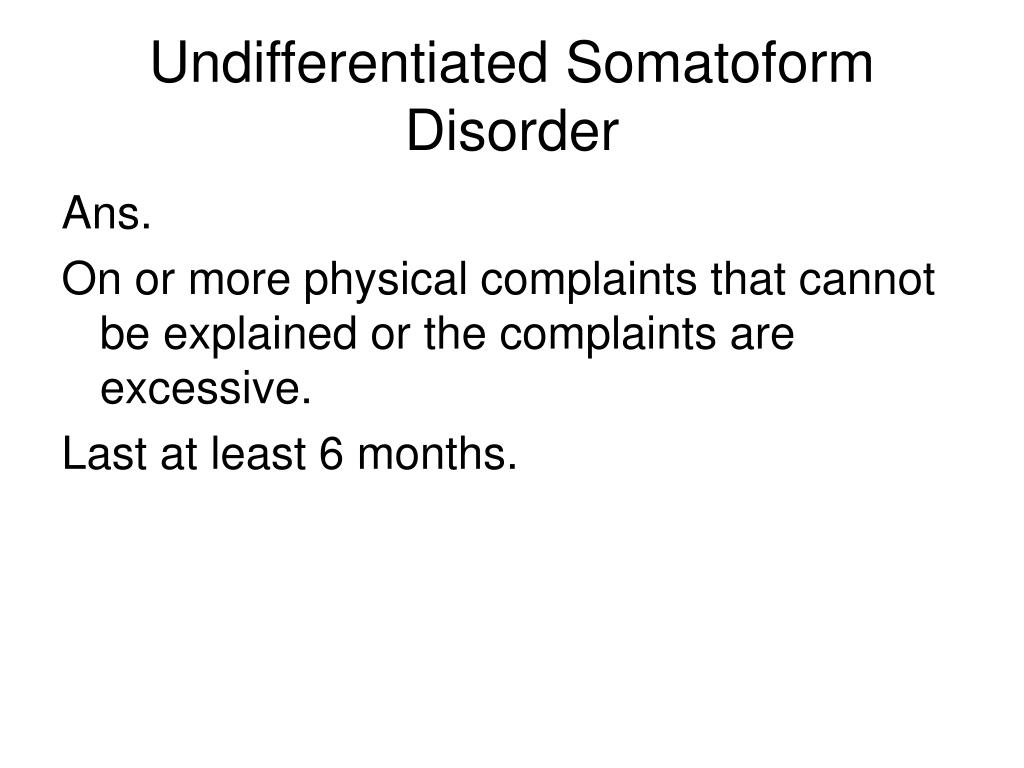 Undifferentiated Somatoform Disorder

Ans.

On or more physical complaints that cannot be explained or the complaints are excessive.

Last at least 6 months.